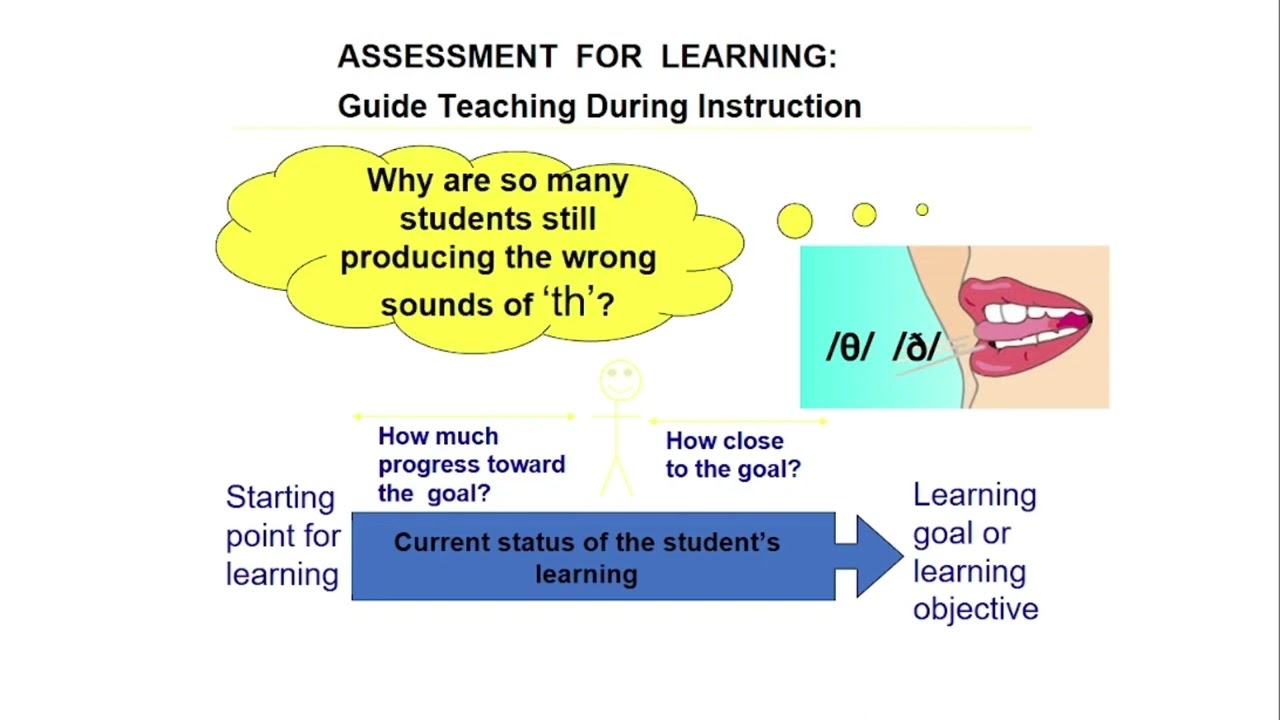 ASSESSMENT FOR LEARNING:
Guide Teaching During Instruction

Why are so many students still producing the wrong sounds of 'th'?

/θ/ /ð/

How much progress toward the goal?

How close to the goal?

Starting point for learning

Current status of the student's learning

Learning goal or learning objective